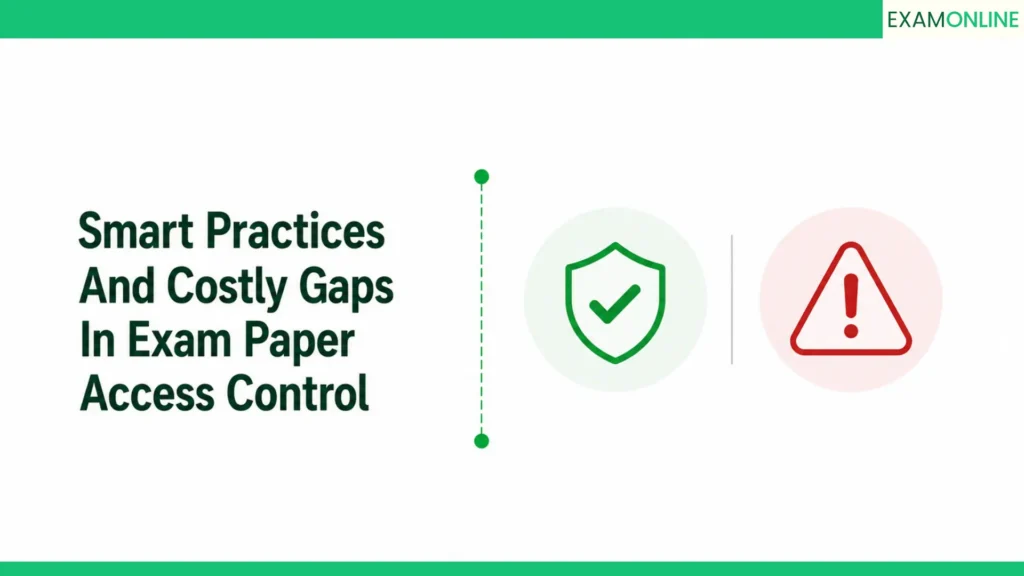 EXAMONLINE

Smart Practices And Costly Gaps In Exam Paper Access Control